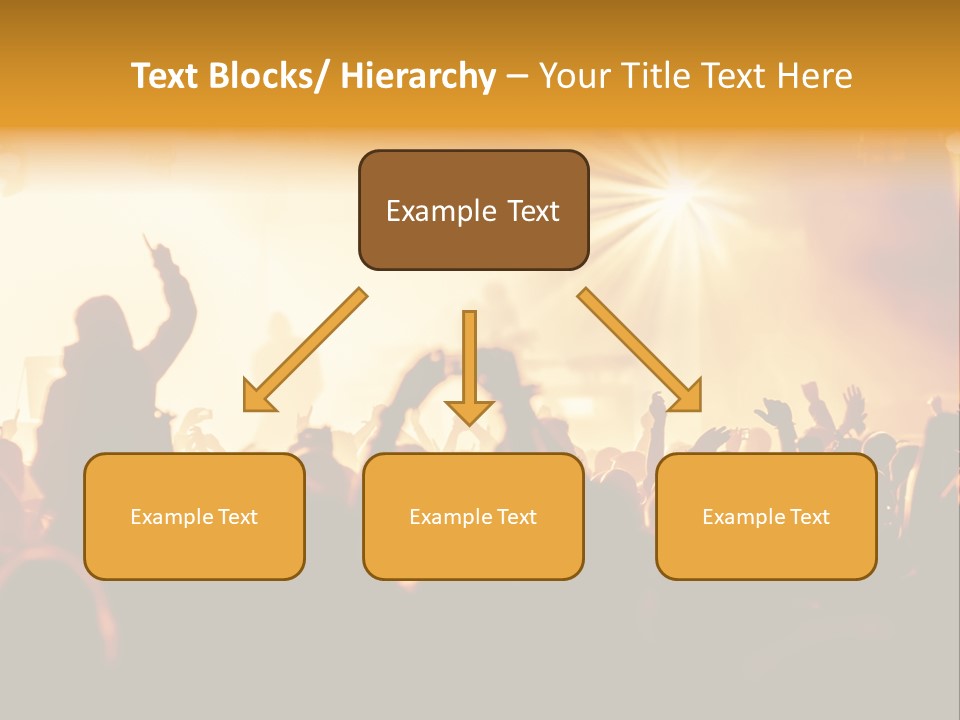 Text Blocks/ Hierarchy – Your Title Text Here

Example Text

Example Text

Example Text

Example Text